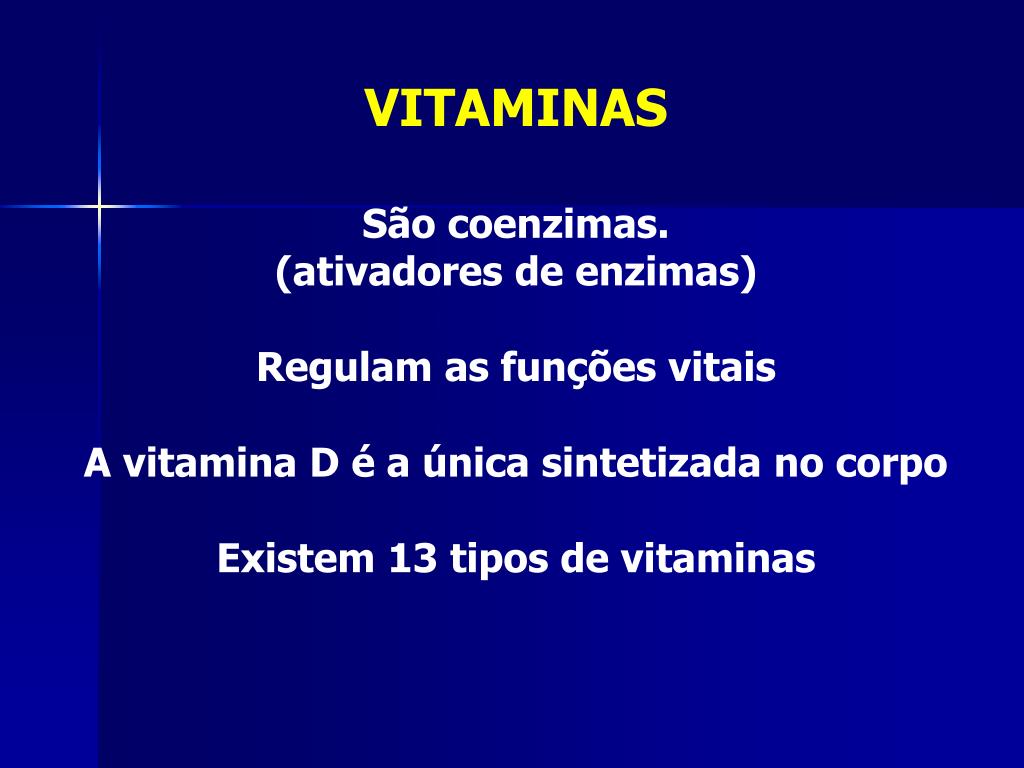 VITAMINAS

São coenzimas.
(ativadores de enzimas)

Regulam as funções vitais

A vitamina D é a única sintetizada no corpo

Existem 13 tipos de vitaminas